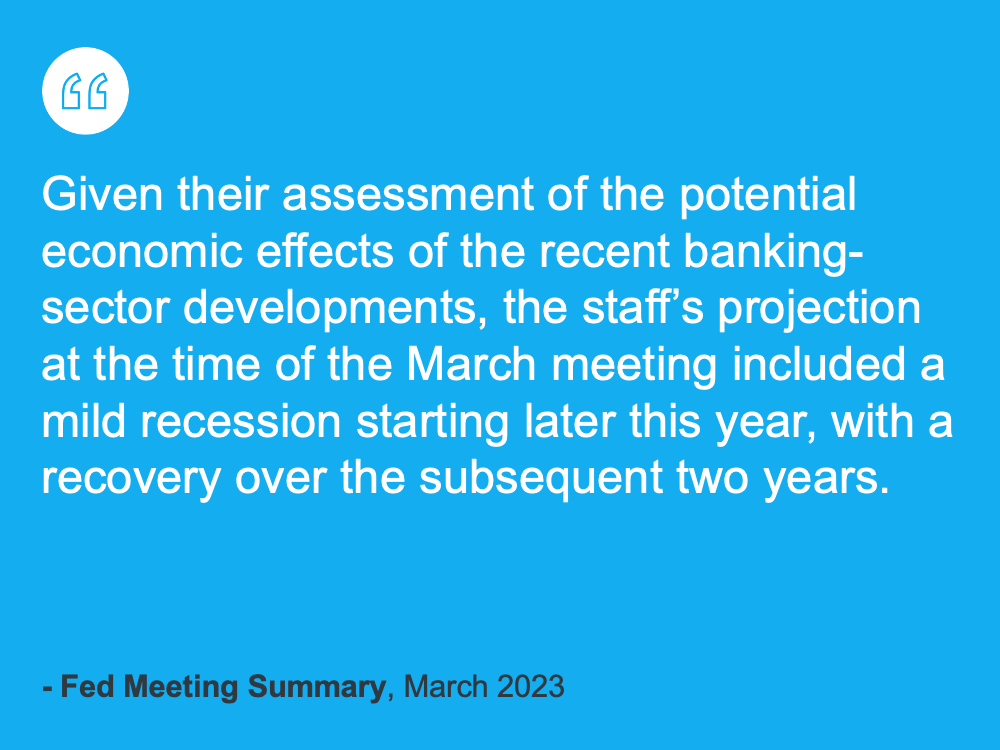 “

Given their assessment of the potential economic effects of the recent banking-sector developments, the staff’s projection at the time of the March meeting included a mild recession starting later this year, with a recovery over the subsequent two years.

- Fed Meeting Summary, March 2023